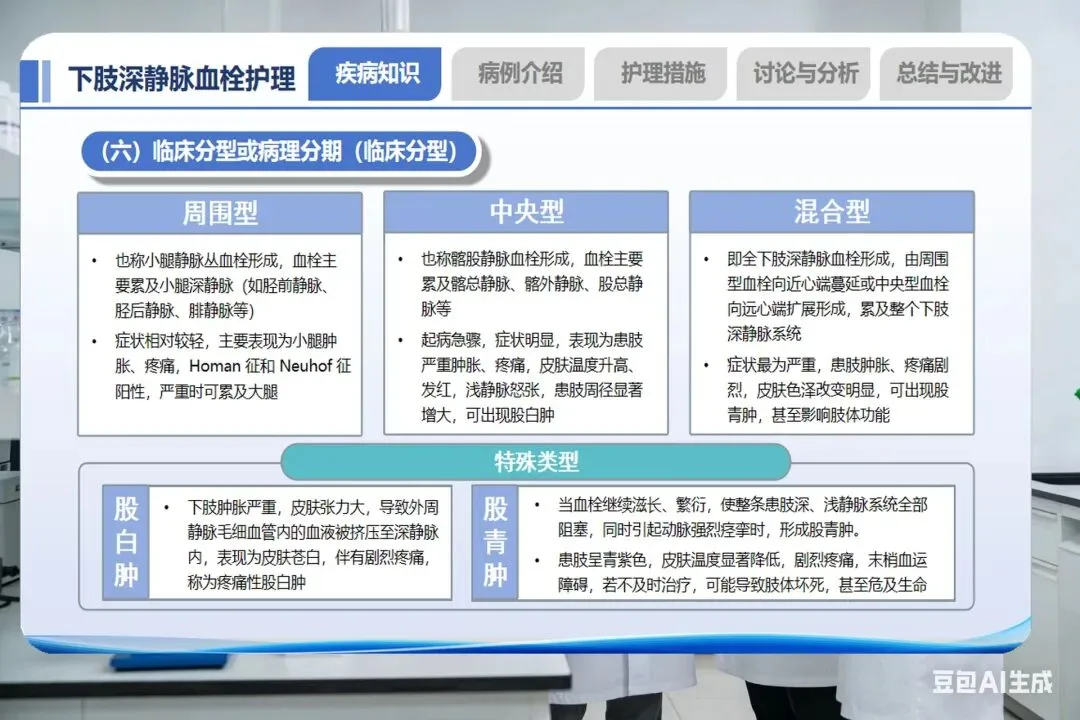 下肢深静脉血栓护理

疾病知识

病例介绍

护理措施

讨论与分析

总结与改进

（六）临床分型或病理分期（临床分型）

周围型

• 也称小腿静脉丛血栓形成，血栓主要累及小腿深静脉（如胫前静脉、胫后静脉、腓静脉等）

• 症状相对较轻，主要表现为小腿肿胀、疼痛，Homan 征和 Neuhof 征阳性，严重时可累及大腿

中央型

• 也称髂股静脉血栓形成，血栓主要累及髂总静脉、髂外静脉、股总静脉等

• 起病急骤，症状明显，表现为患肢严重肿胀、疼痛，皮肤温度升高、发红，浅静脉怒张，患肢周径显著增大，可出现股白肿

混合型

• 即全下肢深静脉血栓形成，由周围型血栓向近心端蔓延或中央型血栓向远心端扩展形成，累及整个下肢深静脉系统

• 症状最为严重，患肢肿胀、疼痛剧烈，皮肤色泽改变明显，可出现股青肿，甚至影响肢体功能

特殊类型

股白肿

• 下肢肿胀严重，皮肤张力大，导致外周静脉毛细血管内的血液被挤压至深静脉内，表现为皮肤苍白，伴有剧烈疼痛，称为疼痛性股白肿

股青肿

• 当血栓继续滋长、繁衍，使整条患肢深、浅静脉系统全部阻塞，同时引起动脉强烈痉挛时，形成股青肿。

• 患肢呈青紫色，皮肤温度显著降低，剧烈疼痛，末梢血运障碍，若不及时治疗，可能导致肢体坏死，甚至危及生命

豆包AI生成